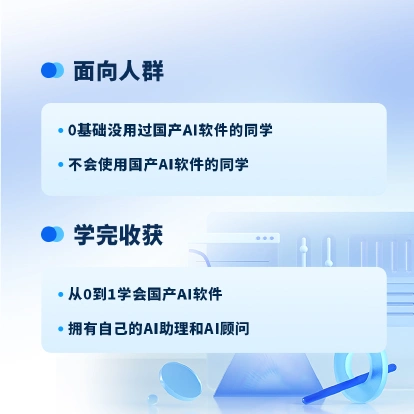 面向人群

• 0基础没用过国产AI软件的同学

• 不会使用国产AI软件的同学

学完收获

• 从0到1学会国产AI软件

• 拥有自己的AI助理和AI顾问